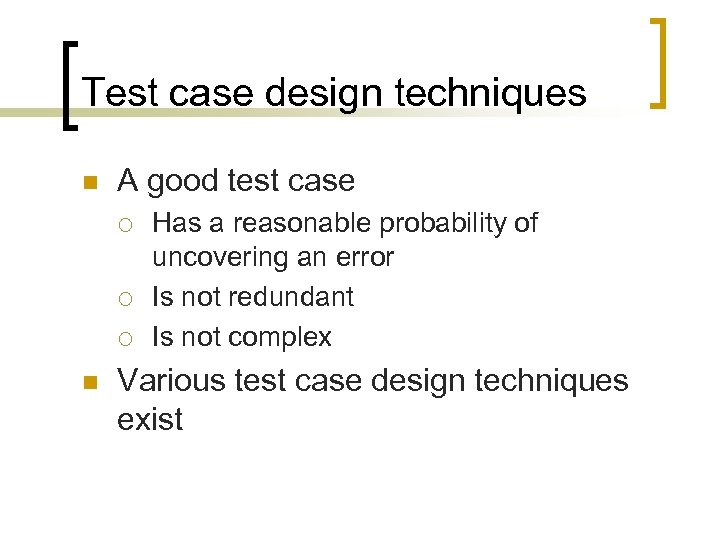 Test case design techniques

- A good test case
  - Has a reasonable probability of uncovering an error
  - Is not redundant
  - Is not complex
- Various test case design techniques exist